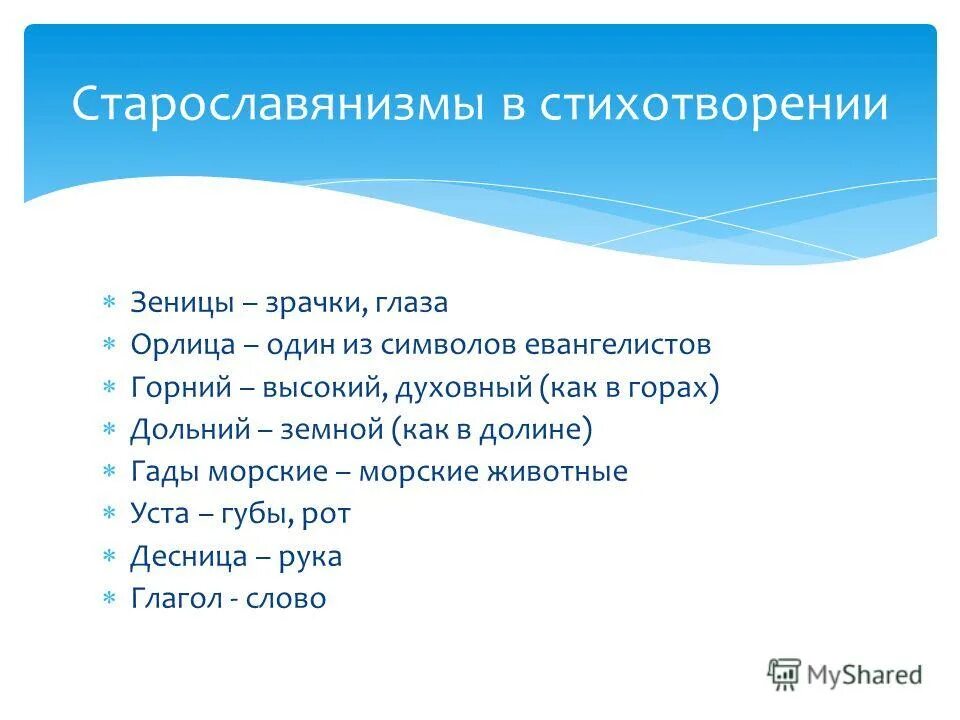 Старославянизмы в стихотворении

* Зеницы – зрачки, глаза
* Орлица – один из символов евангелистов
* Горний – высокий, духовный (как в горах)
* Дольний – земной (как в долине)
* Гады морские – морские животные
* Уста – губы, рот
* Десница – рука
* Глагол - слово

MyShared